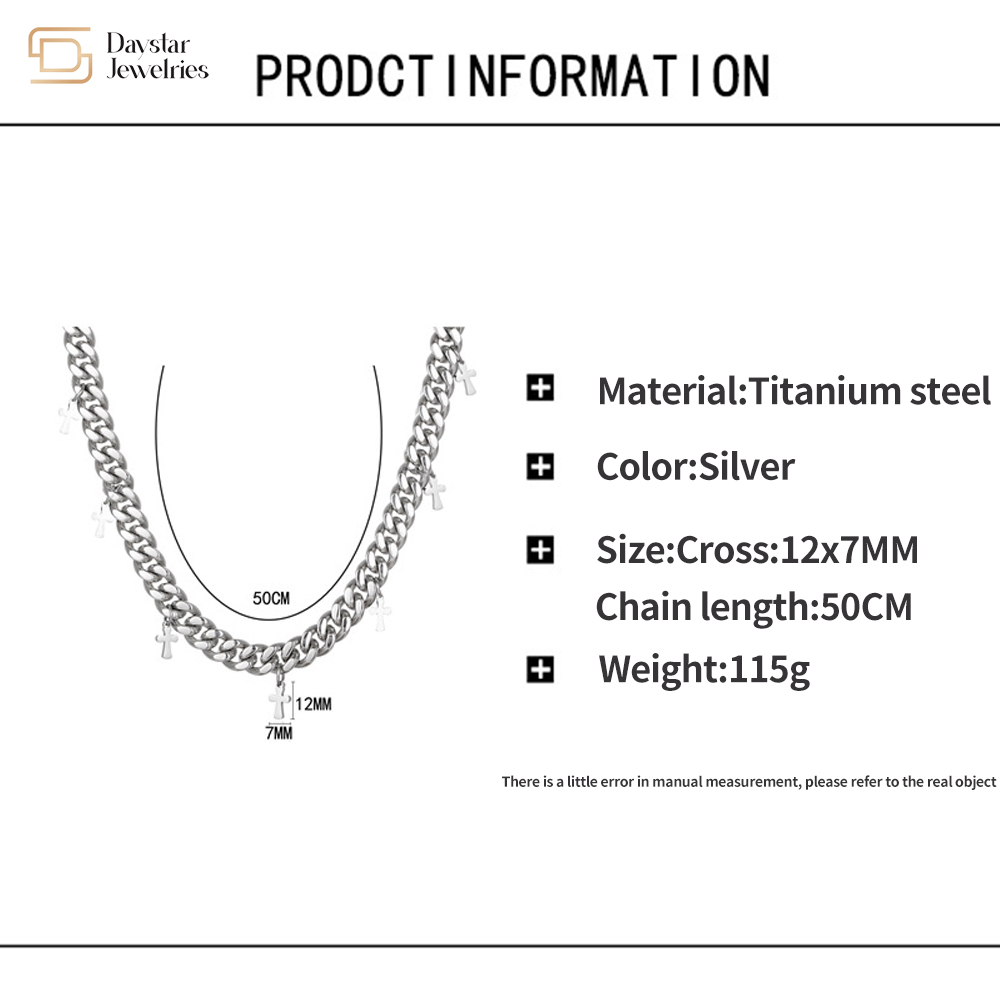 Daystar Jewelries

PRODCT INFORMATION

50CM

12MM

7MM

Material:Titanium steel

Color:Silver

Size:Cross:12x7MM
Chain length:50CM

Weight:115g

There is a little error in manual measurement, please refer to the real object